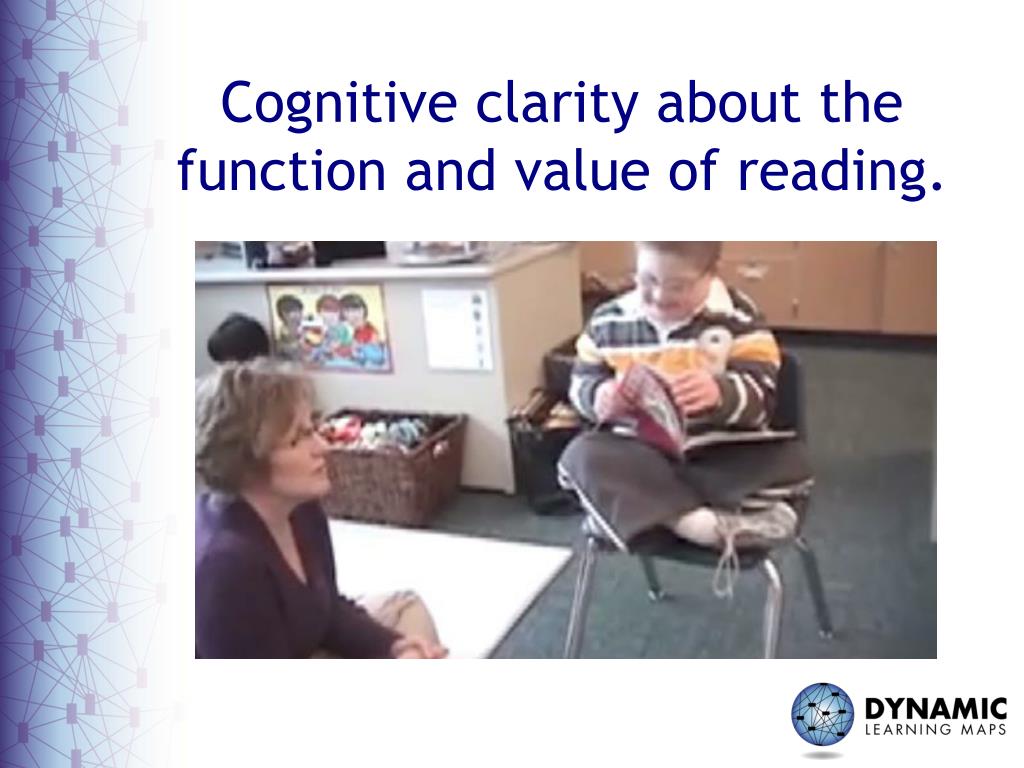 Cognitive clarity about the function and value of reading.

DYNAMIC
LEARNING MAPS